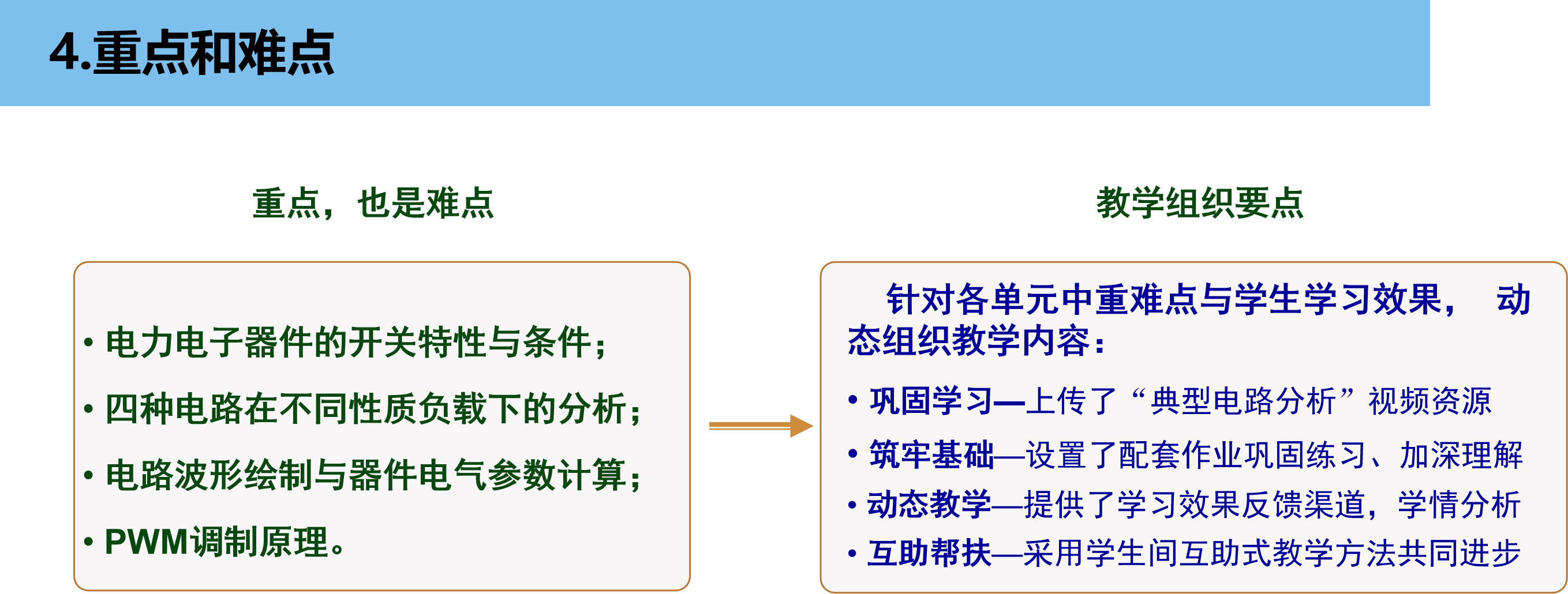 4.重点和难点

重点，也是难点

• 电力电子器件的开关特性与条件；
• 四种电路在不同性质负载下的分析；
• 电路波形绘制与器件电气参数计算；
• PWM调制原理。

教学组织要点

针对各单元中重难点与学生学习效果， 动态组织教学内容：

• 巩固学习—上传了“典型电路分析”视频资源
• 筑牢基础—设置了配套作业巩固练习、加深理解
• 动态教学—提供了学习效果反馈渠道，学情分析
• 互助帮扶—采用学生间互助式教学方法共同进步